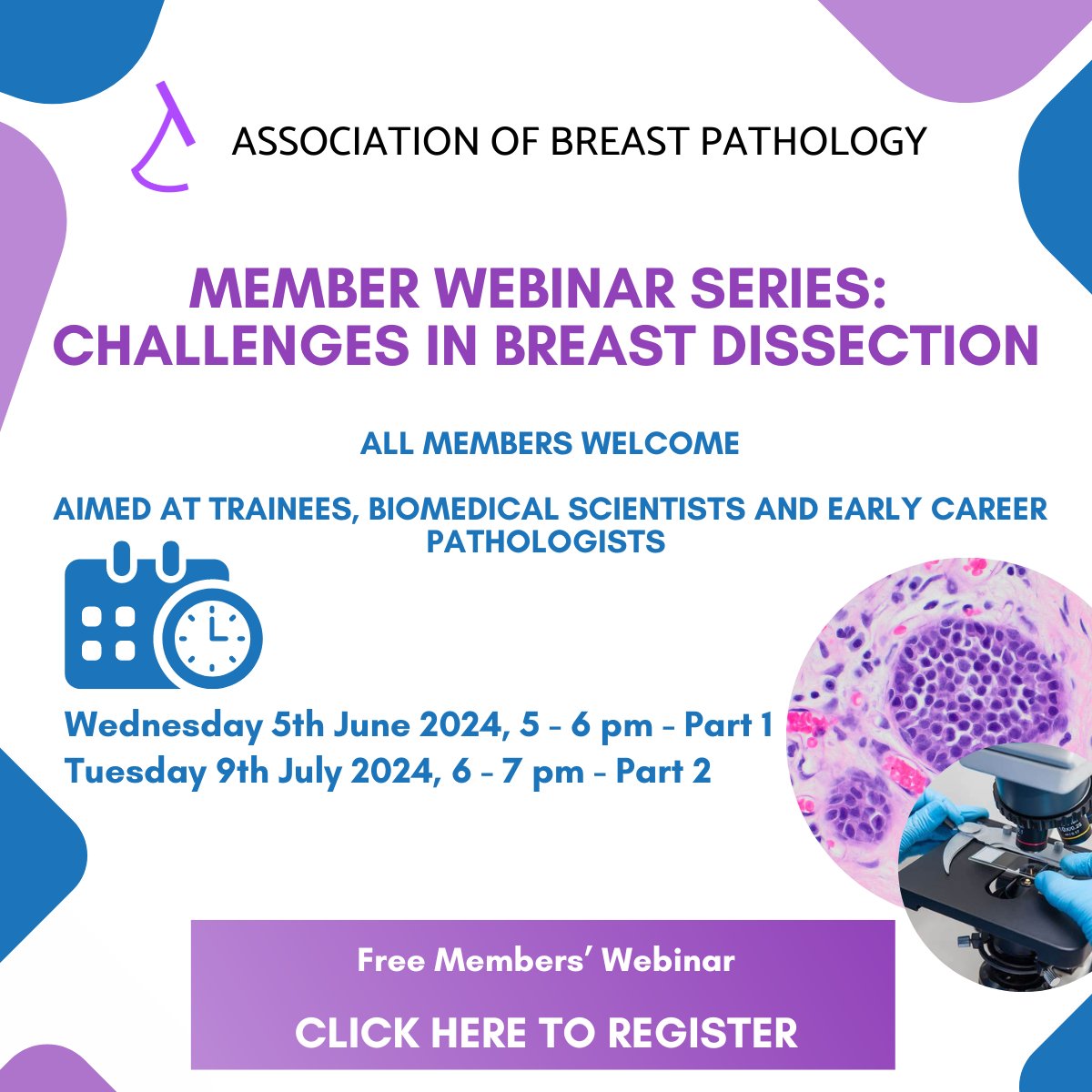 ASSOCIATION OF BREAST PATHOLOGY

MEMBER WEBINAR SERIES: CHALLENGES IN BREAST DISSECTION

ALL MEMBERS WELCOME

AIMED AT TRAINEES, BIOMEDICAL SCIENTISTS AND EARLY CAREER PATHOLOGISTS

Wednesday 5th June 2024, 5 - 6 pm - Part 1
Tuesday 9th July 2024, 6 - 7 pm - Part 2

Free Members' Webinar

CLICK HERE TO REGISTER